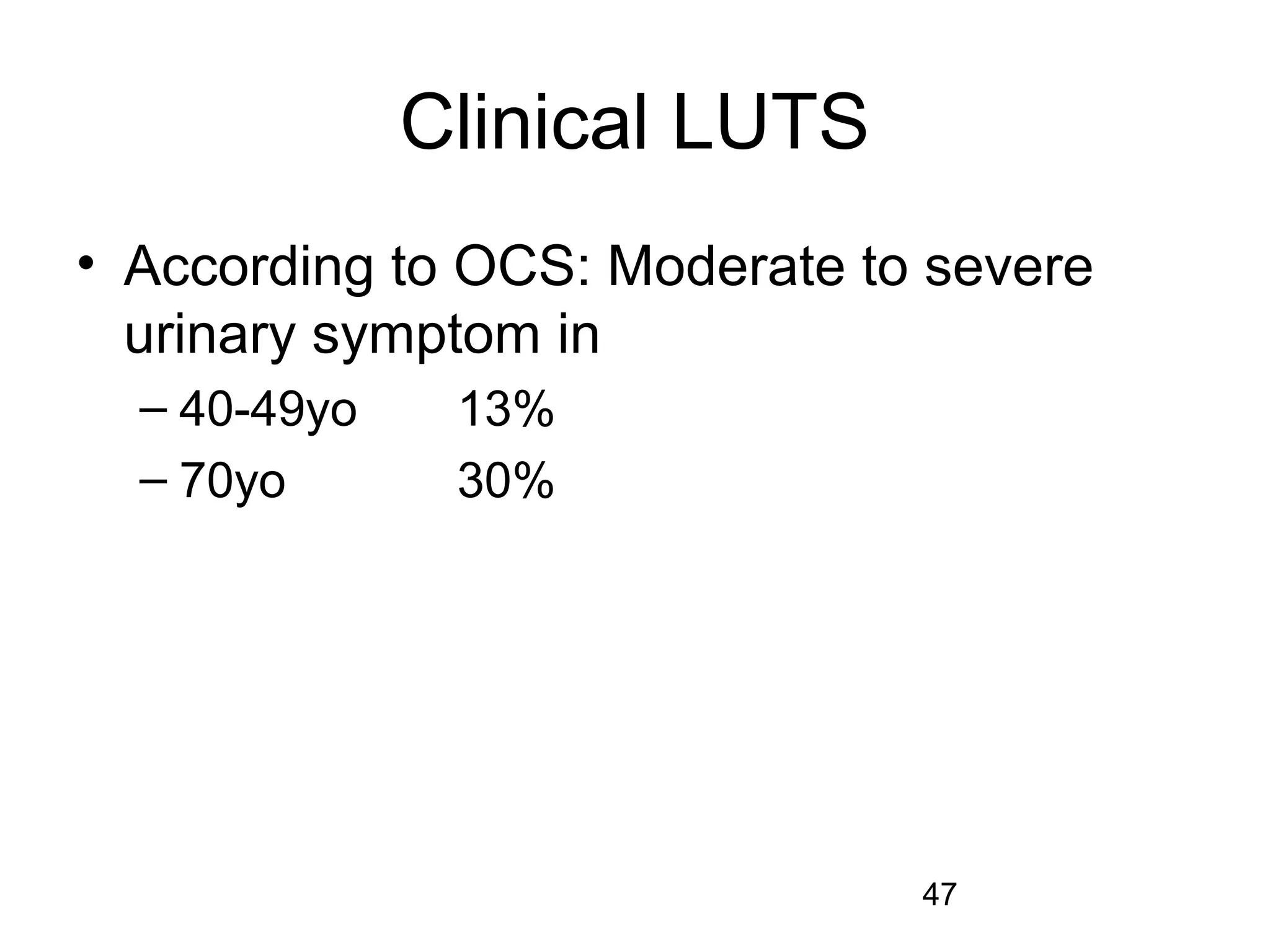 Clinical LUTS

• According to OCS: Moderate to severe urinary symptom in
– 40-49yo 13%
– 70yo 30%

47